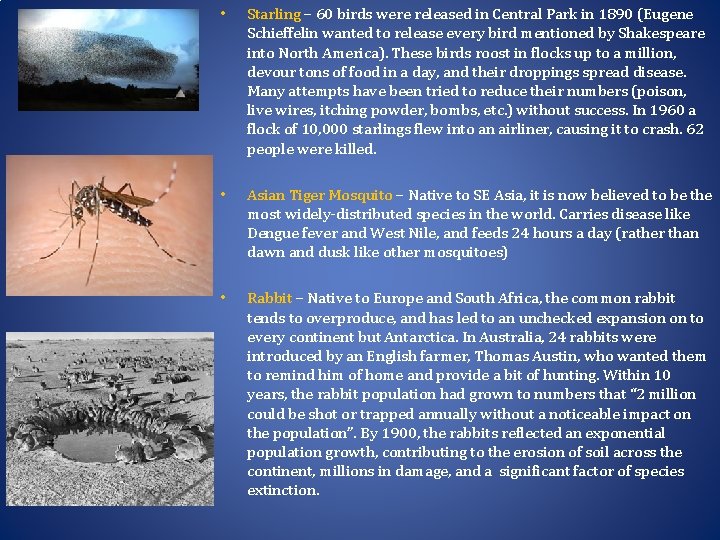 • Starling – 60 birds were released in Central Park in 1890 (Eugene Schieffelin wanted to release every bird mentioned by Shakespeare into North America). These birds roost in flocks up to a million, devour tons of food in a day, and their droppings spread disease. Many attempts have been tried to reduce their numbers (poison, live wires, itching powder, bombs, etc.) without success. In 1960 a flock of 10,000 starlings flew into an airliner, causing it to crash. 62 people were killed.

• Asian Tiger Mosquito – Native to SE Asia, it is now believed to be the most widely-distributed species in the world. Carries disease like Dengue fever and West Nile, and feeds 24 hours a day (rather than dawn and dusk like other mosquitoes)

• Rabbit – Native to Europe and South Africa, the common rabbit tends to overproduce, and has led to an unchecked expansion on to every continent but Antarctica. In Australia, 24 rabbits were introduced by an English farmer, Thomas Austin, who wanted them to remind him of home and provide a bit of hunting. Within 10 years, the rabbit population had grown to numbers that "2 million could be shot or trapped annually without a noticeable impact on the population". By 1900, the rabbits reflected an exponential population growth, contributing to the erosion of soil across the continent, millions in damage, and a significant factor of species extinction.